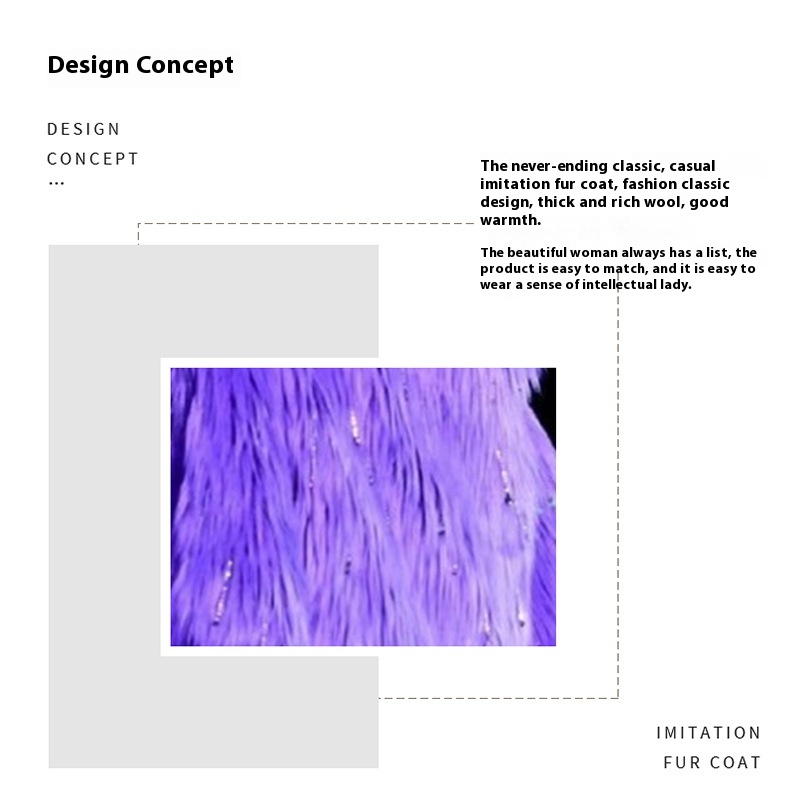 Design Concept

DESIGN
CONCEPT
...

The never-ending classic, casual imitation fur coat, fashion classic design, thick and rich wool, good warmth.

The beautiful woman always has a list, the product is easy to match, and it is easy to wear a sense of intellectual lady.

IMITATION
FUR COAT